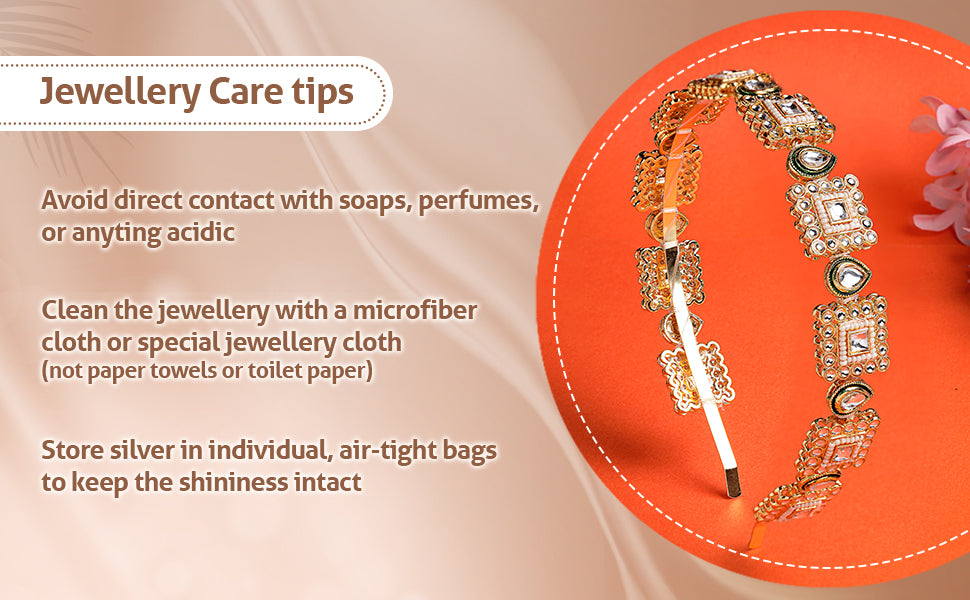 Jewellery Care tips

Avoid direct contact with soaps, perfumes, or anyting acidic

Clean the jewellery with a microfiber cloth or special jewellery cloth (not paper towels or toilet paper)

Store silver in individual, air-tight bags to keep the shininess intact